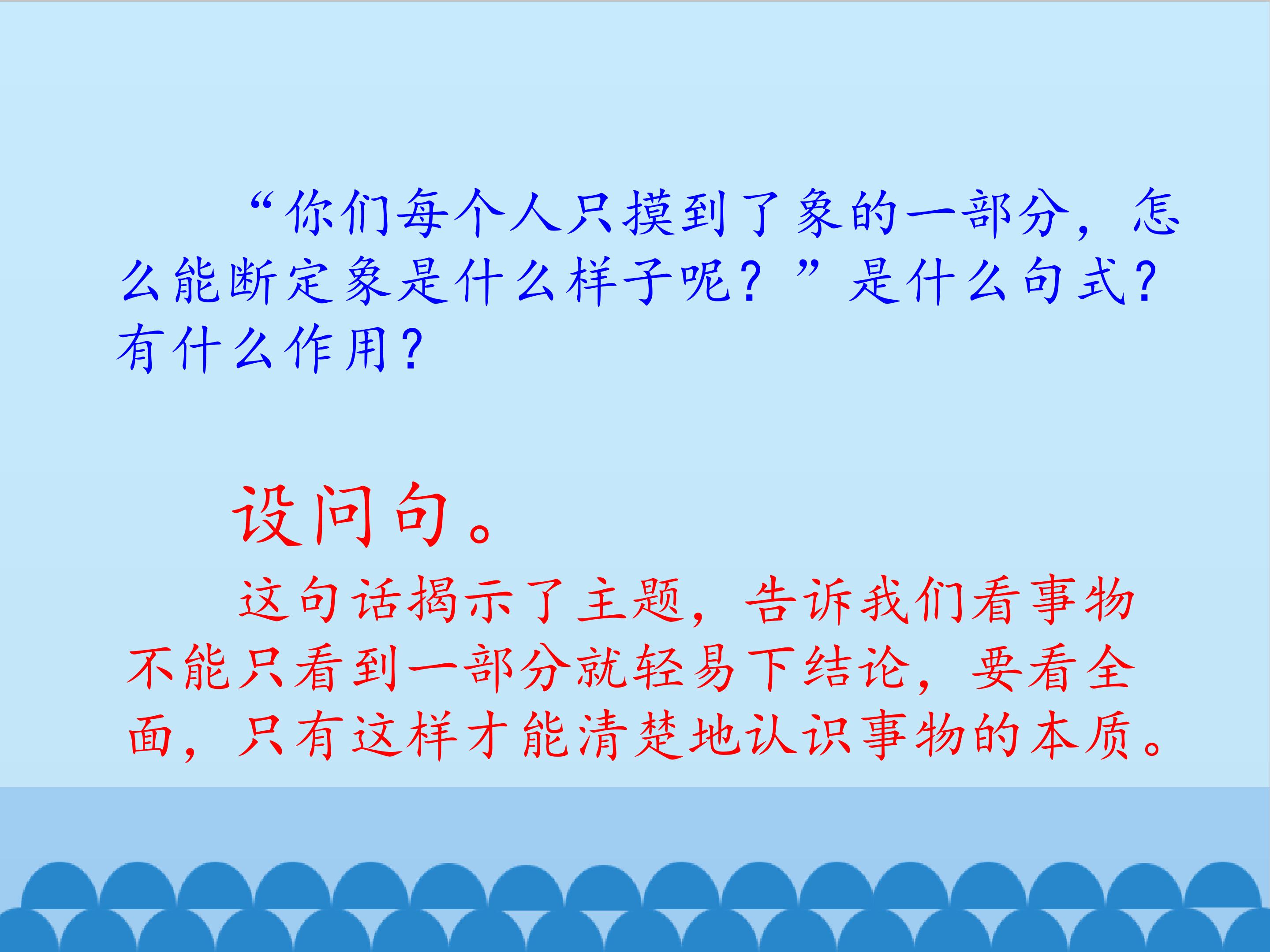 “你们每个人只摸到了象的一部分，怎么能断定象是什么样子呢？”是什么句式？有什么作用？

设问句。

这句话揭示了主题，告诉我们看事物不能只看到一部分就轻易下结论，要看全面，只有这样才能清楚地认识事物的本质。